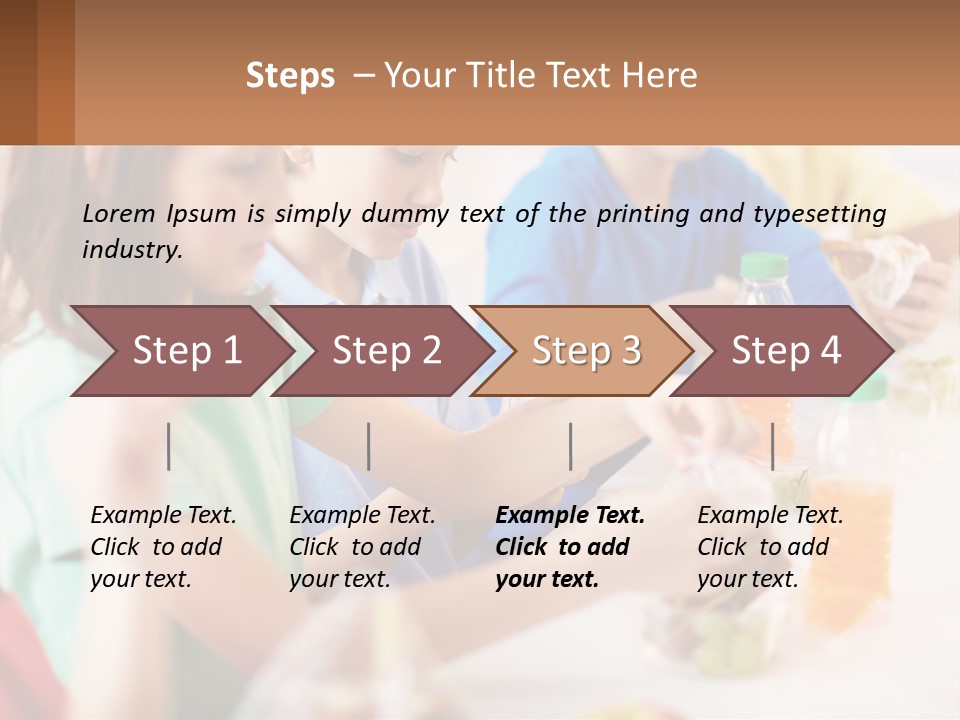 Steps – Your Title Text Here

Lorem Ipsum is simply dummy text of the printing and typesetting industry.

Step 1

Step 2

Step 3

Step 4

Example Text. Click to add your text.

Example Text. Click to add your text.

Example Text. Click to add your text.

Example Text. Click to add your text.